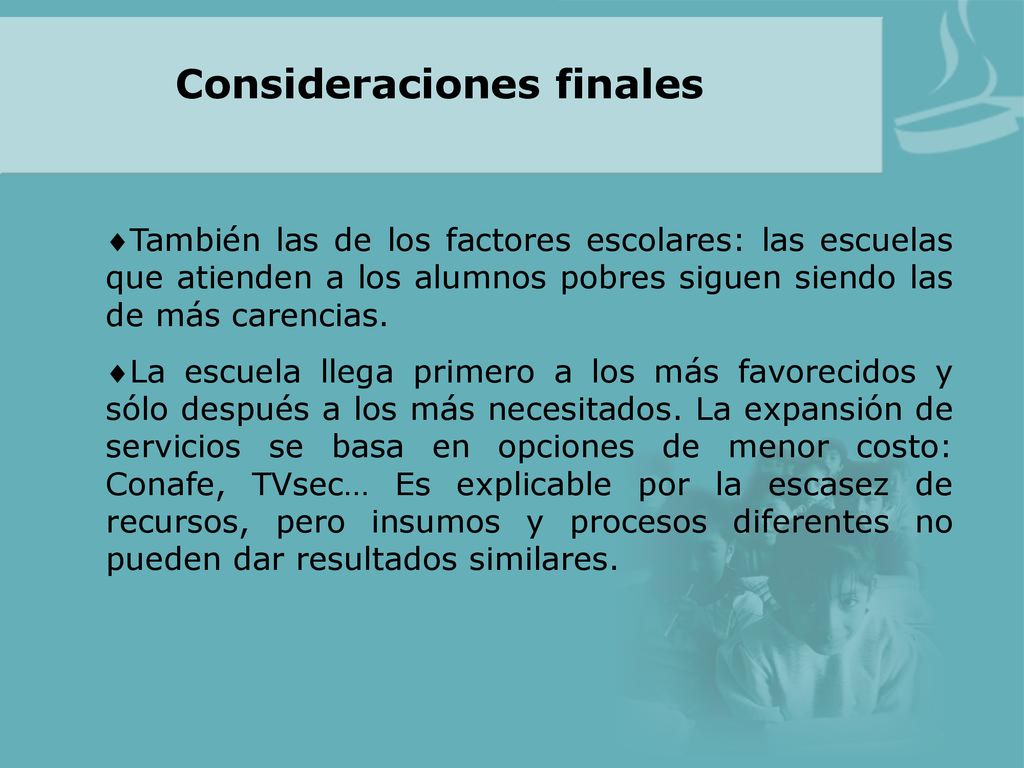 Consideraciones finales

♦También las de los factores escolares: las escuelas que atienden a los alumnos pobres siguen siendo las de más carencias.

♦La escuela llega primero a los más favorecidos y sólo después a los más necesitados. La expansión de servicios se basa en opciones de menor costo: Conafe, TVsec… Es explicable por la escasez de recursos, pero insumos y procesos diferentes no pueden dar resultados similares.